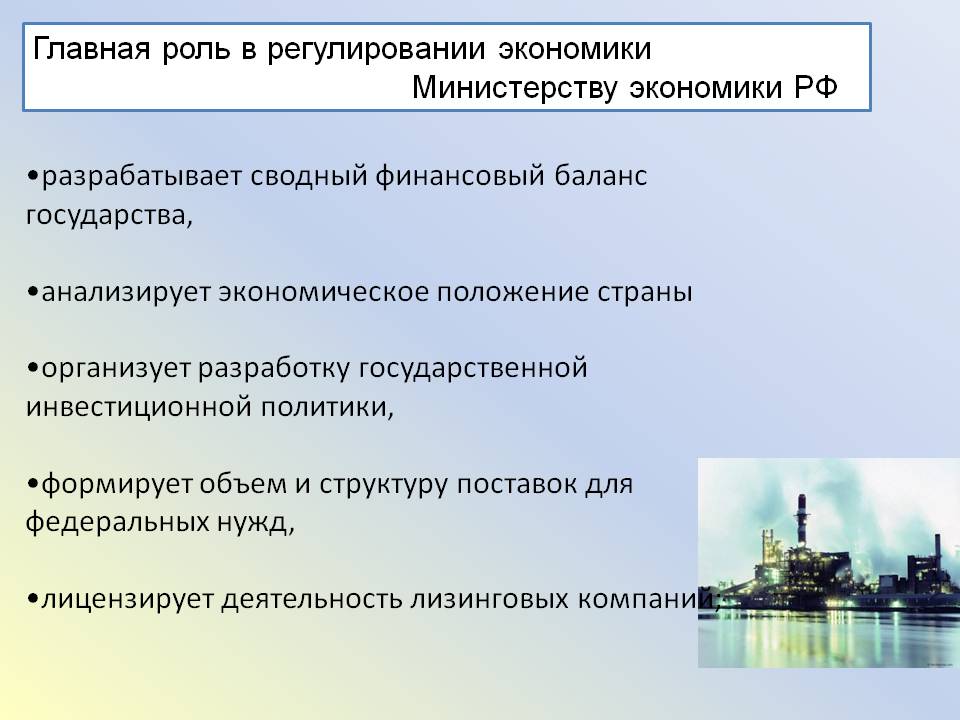 Главная роль в регулировании экономики Министерству экономики РФ

•разрабатывает сводный финансовый баланс государства,

•анализирует экономическое положение страны

•организует разработку государственной инвестиционной политики,

•формирует объем и структуру поставок для федеральных нужд,

•лицензирует деятельность лизинговых компаний;